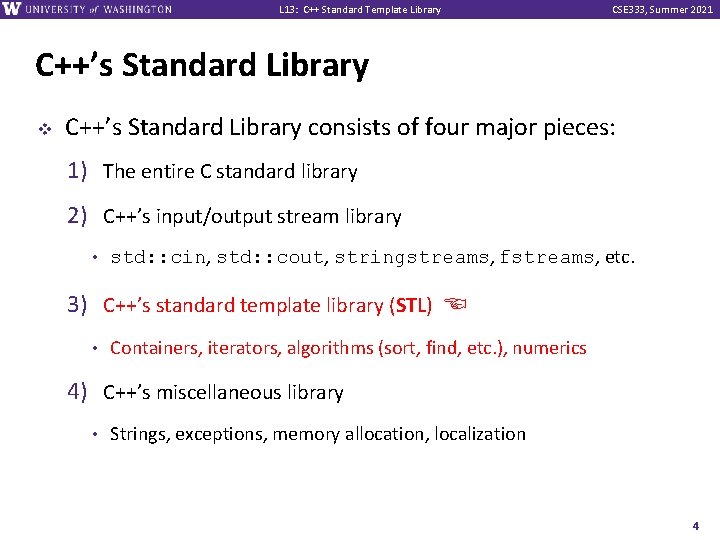 W UNIVERSITY of WASHINGTON L13: C++ Standard Template Library CSE333, Summer 2021

C++'s Standard Library

❖ C++'s Standard Library consists of four major pieces:

1) The entire C standard library

2) C++'s input/output stream library

• std::cin, std::cout, stringstreams, fstreams, etc.

3) C++'s standard template library (STL) ☜

• Containers, iterators, algorithms (sort, find, etc.), numerics

4) C++'s miscellaneous library

• Strings, exceptions, memory allocation, localization

4